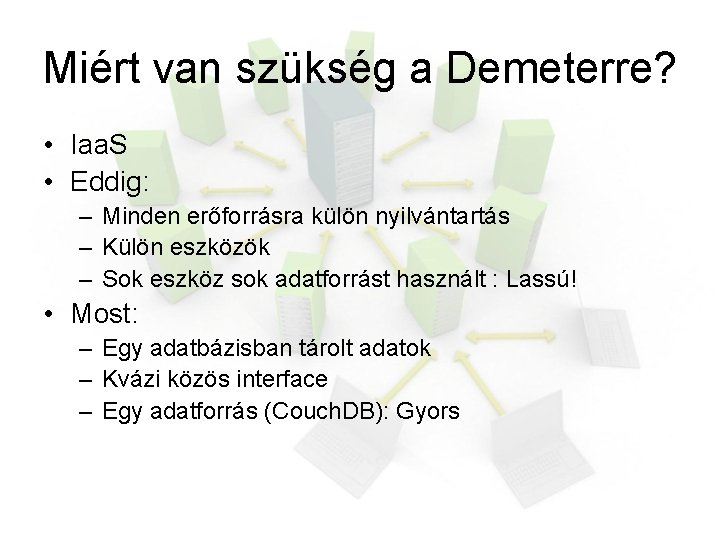 Miért van szükség a Demeterre?

• IaaS
• Eddig:
– Minden erőforrásra külön nyilvántartás
– Külön eszközök
– Sok eszköz sok adatforrást használt : Lassú!
• Most:
– Egy adatbázisban tárolt adatok
– Kvázi közös interface
– Egy adatforrás (CouchDB): Gyors